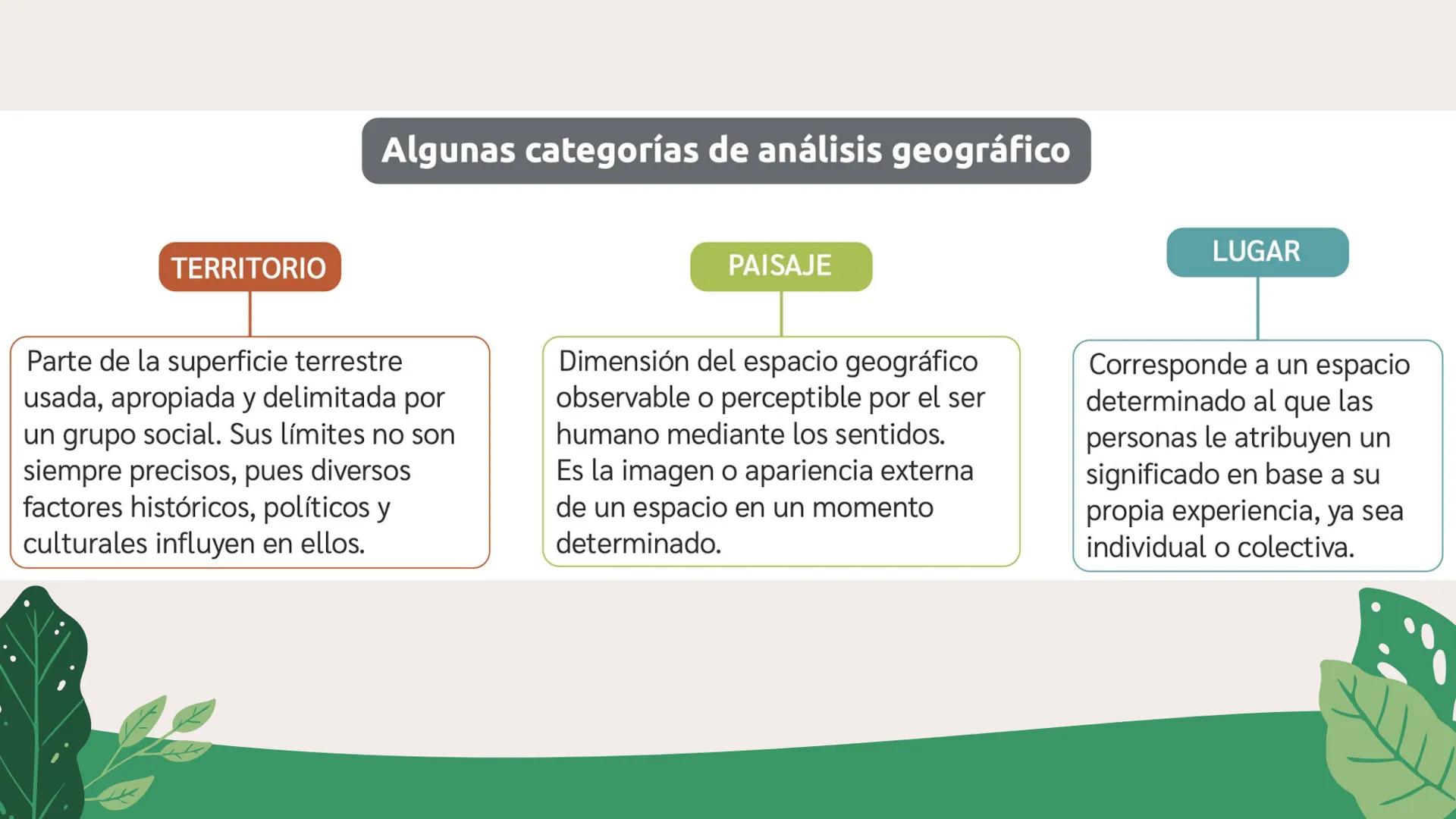 Algunas categorías de análisis geográfico

TERRITORIO

Parte de la superficie terrestre usada, apropiada y delimitada por un grupo social. Sus límites no son siempre precisos, pues diversos factores históricos, políticos y culturales influyen en ellos.

PAISAJE

Dimensión del espacio geográfico observable o perceptible por el ser humano mediante los sentidos.
Es la imagen o apariencia externa de un espacio en un momento determinado.

LUGAR

Corresponde a un espacio determinado al que las personas le atribuyen un significado en base a su propia experiencia, ya sea individual o colectiva.